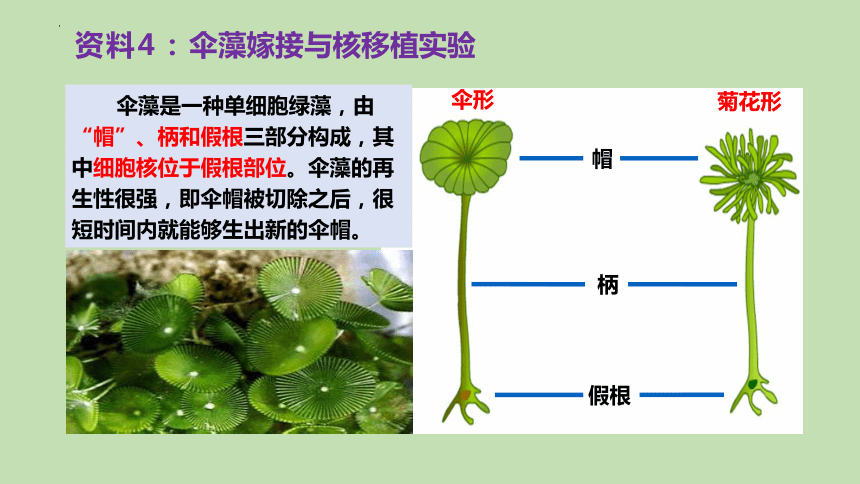 资料4：伞藻嫁接与核移植实验

伞藻是一种单细胞绿藻，由“帽”、柄和假根三部分构成，其中细胞核位于假根部位。伞藻的再生性很强，即伞帽被切除之后，很短时间内就能够生出新的伞帽。

伞形

菊花形

帽

柄

假根